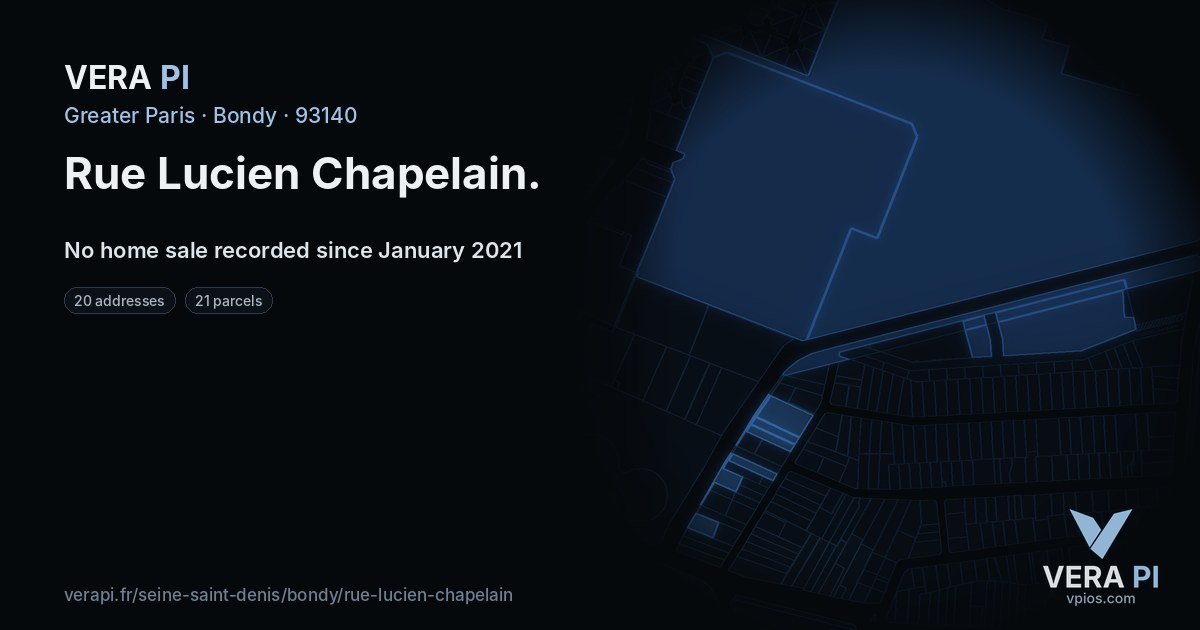 VERA PI

Greater Paris · Bondy · 93140

Rue Lucien Chapelain.

No home sale recorded since January 2021

20 addresses

21 parcels

verapi.fr/seine-saint-denis/bondy/rue-lucien-chapelain

VERA PI
vpios.com